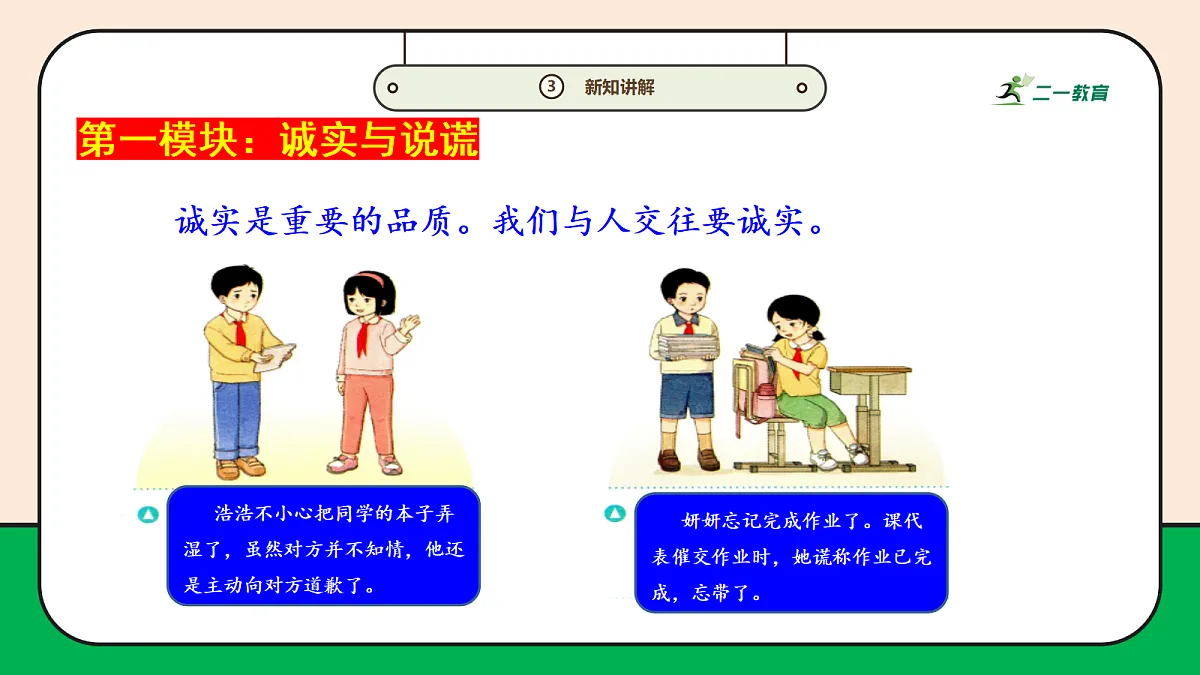 ③ 新知讲解

二一教育

第一模块：诚实与说谎

诚实是重要的品质。我们与人交往要诚实。

浩浩不小心把同学的本子弄湿了，虽然对方并不知情，他还是主动向对方道歉了。

妍妍忘记完成作业了。课代表催交作业时，她谎称作业已完成，忘带了。